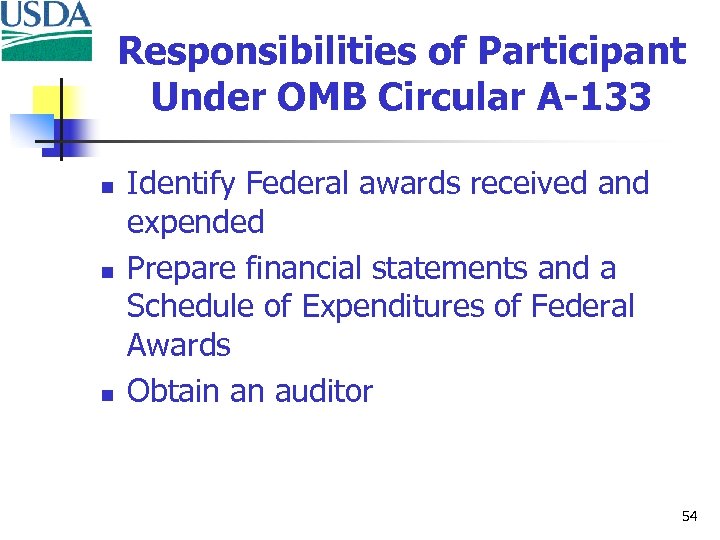 USDA

Responsibilities of Participant Under OMB Circular A-133

- Identify Federal awards received and expended
- Prepare financial statements and a Schedule of Expenditures of Federal Awards
- Obtain an auditor

54